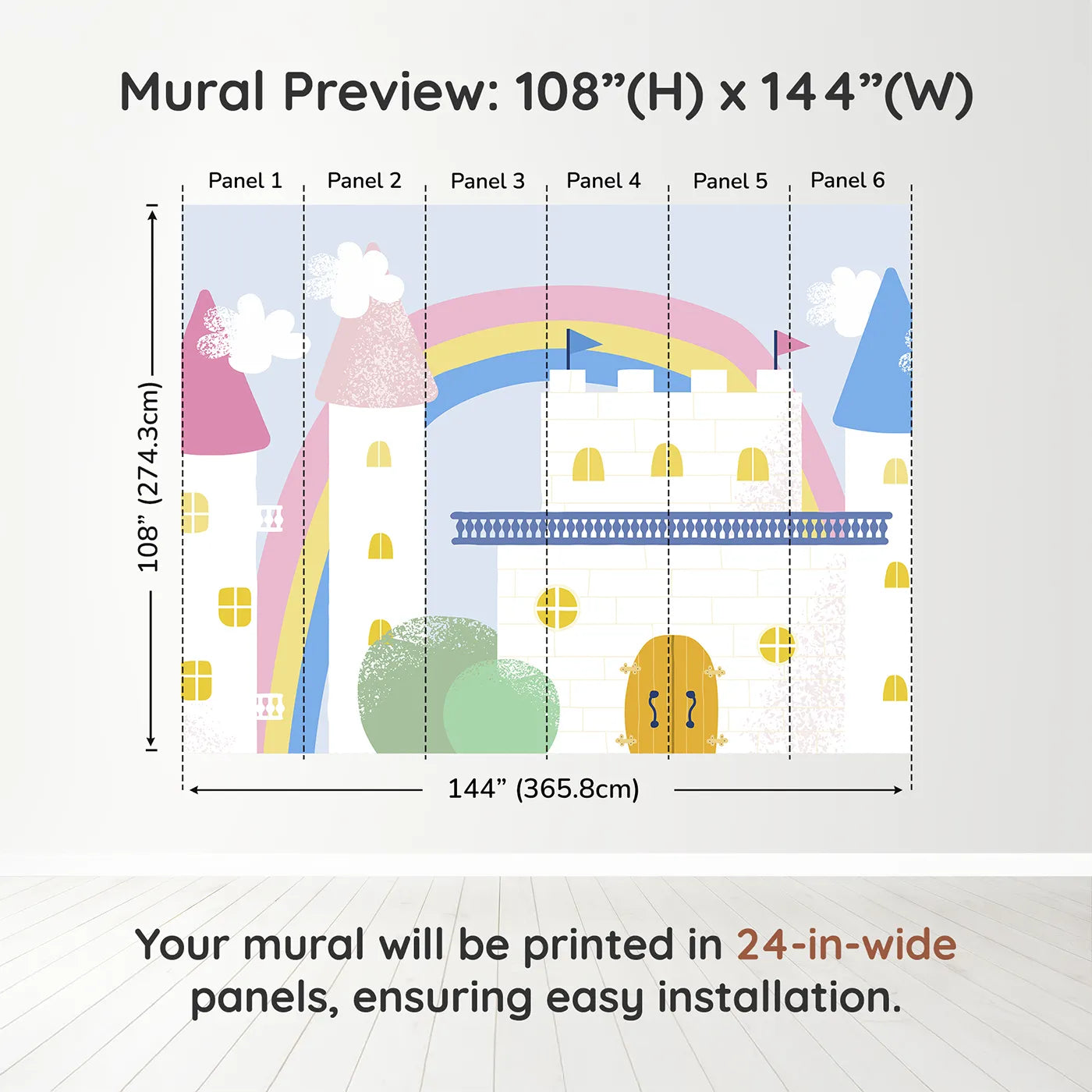 Mural Preview: 108”(H) x 144”(W)

Panel 1 Panel 2 Panel 3 Panel 4 Panel 5 Panel 6

108” (274.3cm)

144” (365.8cm)

Your mural will be printed in 24-in-wide panels, ensuring easy installation.